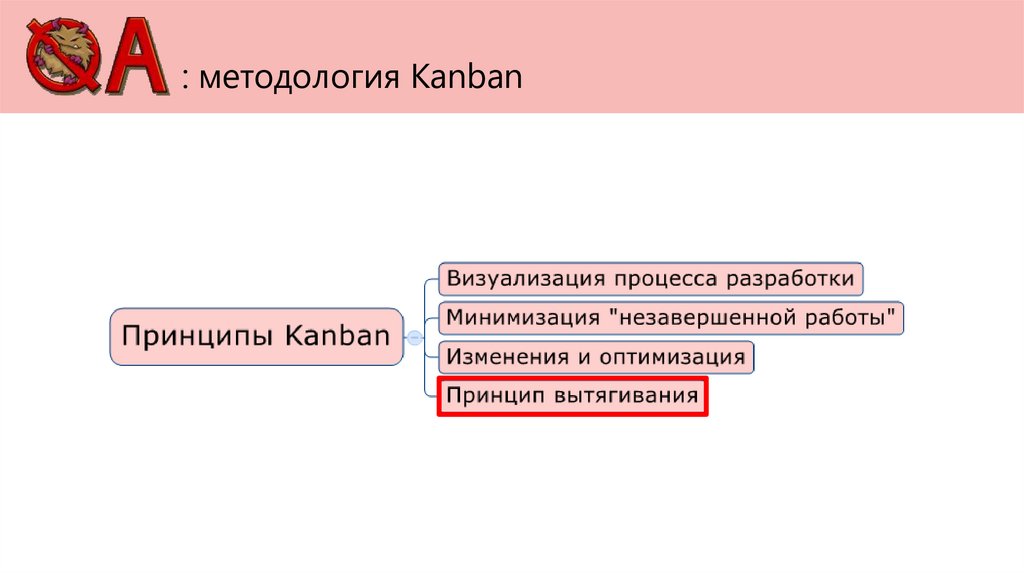 QA : методология Kanban

Принципы Kanban

Визуализация процесса разработки

Минимизация "незавершенной работы"

Изменения и оптимизация

Принцип вытягивания